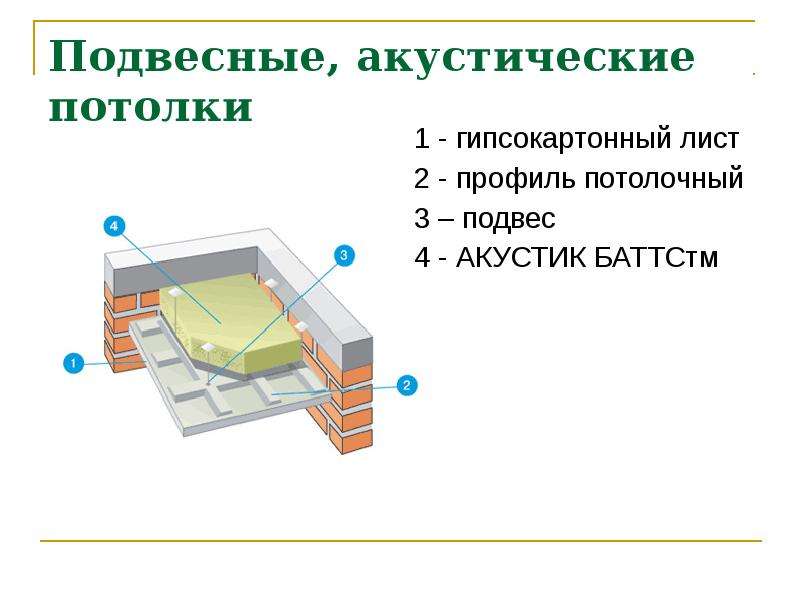 Подвесные, акустические потолки

1 - гипсокартонный лист
2 - профиль потолочный
3 – подвес
4 - АКУСТИК БАТТСтм

4
3
1
2